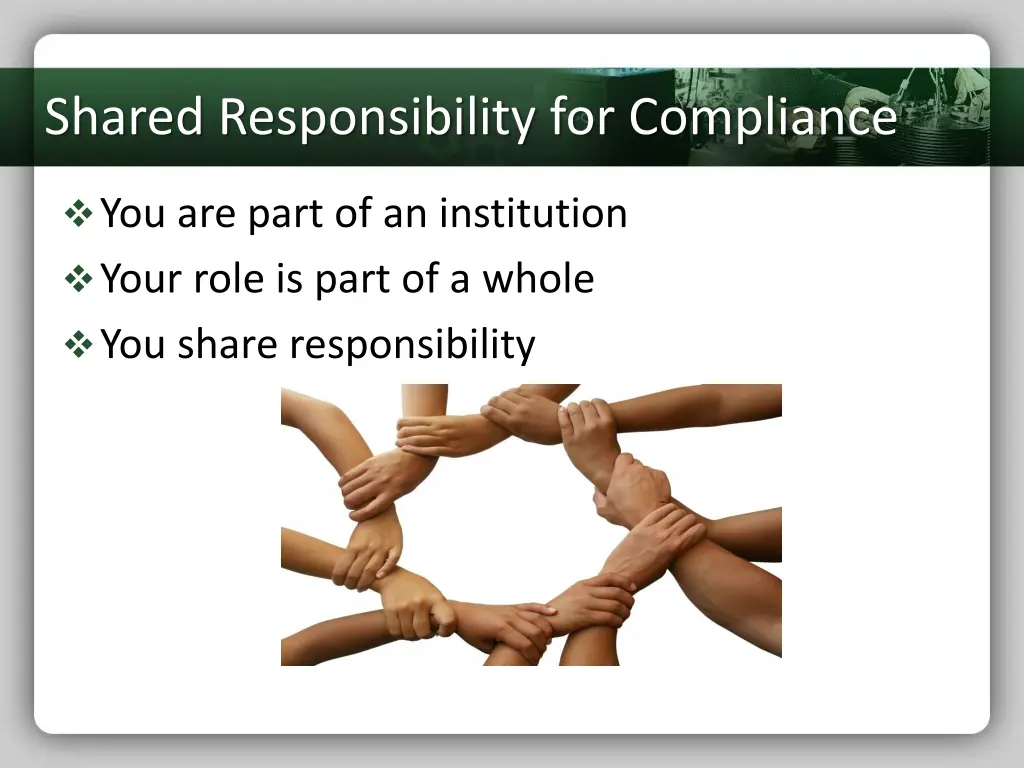 Shared Responsibility for Compliance

❖ You are part of an institution
❖ Your role is part of a whole
❖ You share responsibility